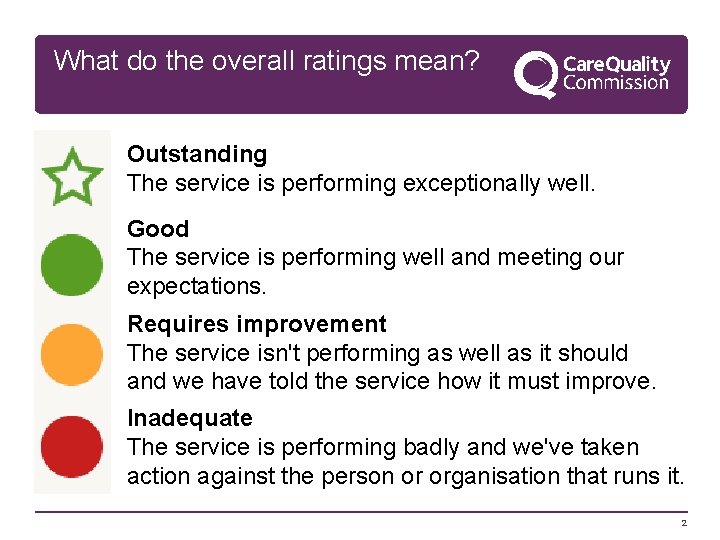 What do the overall ratings mean?

CareQuality Commission

Outstanding
The service is performing exceptionally well.

Good
The service is performing well and meeting our expectations.

Requires improvement
The service isn't performing as well as it should and we have told the service how it must improve.

Inadequate
The service is performing badly and we've taken action against the person or organisation that runs it.

2